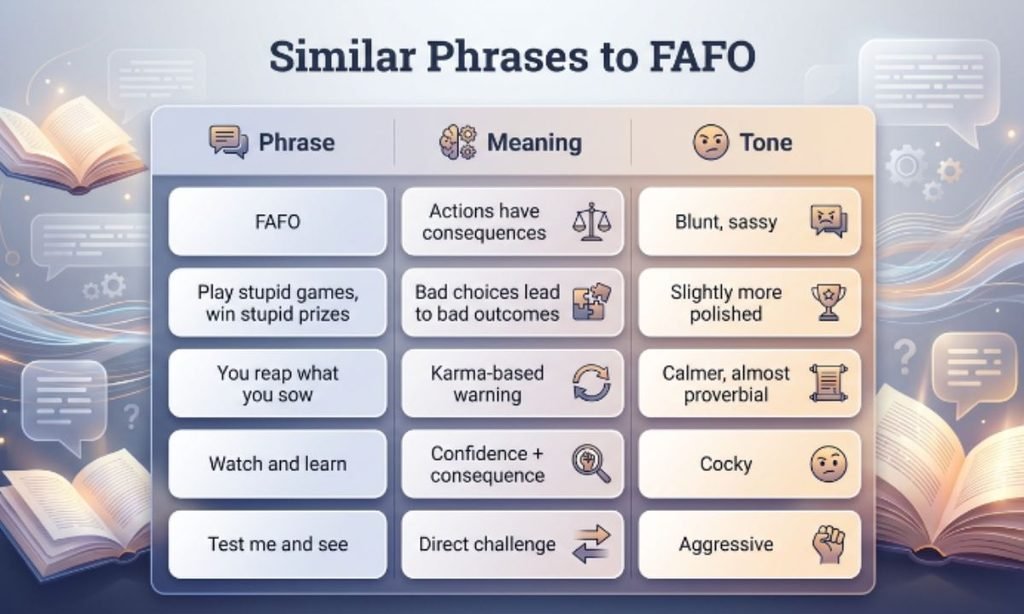 Similar Phrases to FAFO

| Phrase | Meaning | Tone |
|---|---|---|
| FAFO | Actions have consequences | Blunt, sassy |
| Play stupid games, win stupid prizes | Bad choices lead to bad outcomes | Slightly more polished |
| You reap what you sow | Karma-based warning | Calmer, almost proverbial |
| Watch and learn | Confidence + consequence | Cocky |
| Test me and see | Direct challenge | Aggressive |